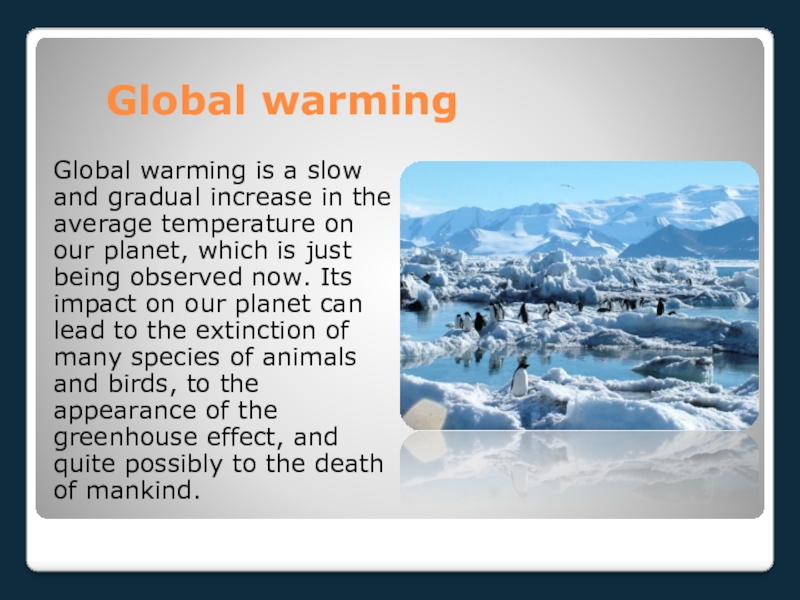 Global warming

Global warming is a slow and gradual increase in the average temperature on our planet, which is just being observed now. Its impact on our planet can lead to the extinction of many species of animals and birds, to the appearance of the greenhouse effect, and quite possibly to the death of mankind.